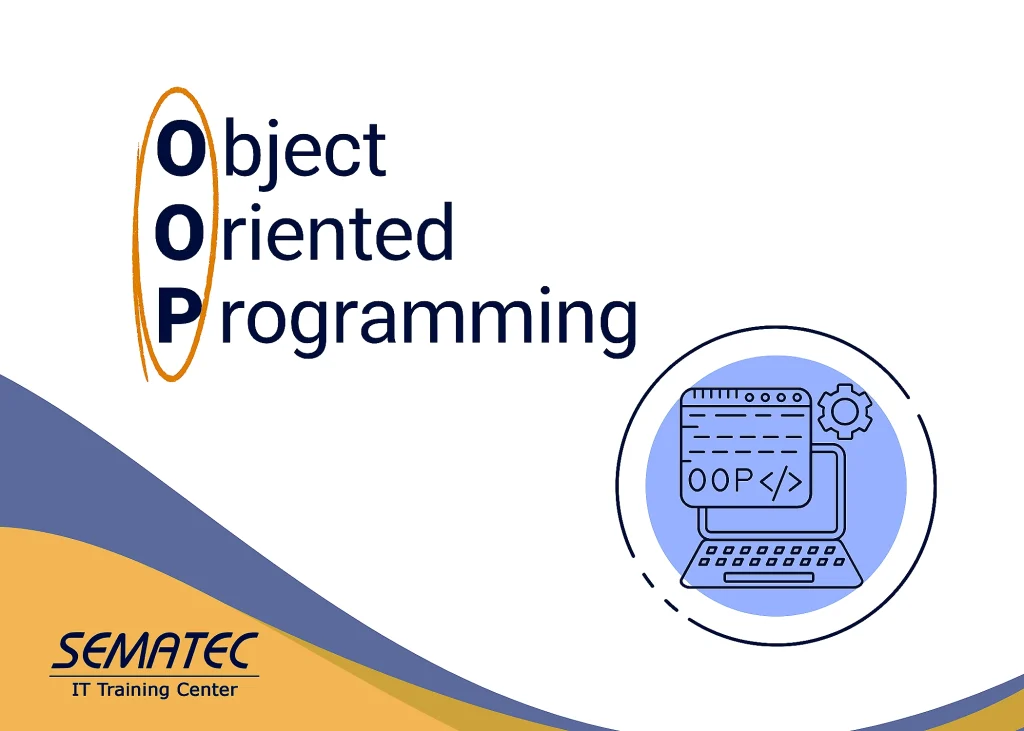 Object
Oriented
Programming

OOP</>

SEMATEC
IT Training Center